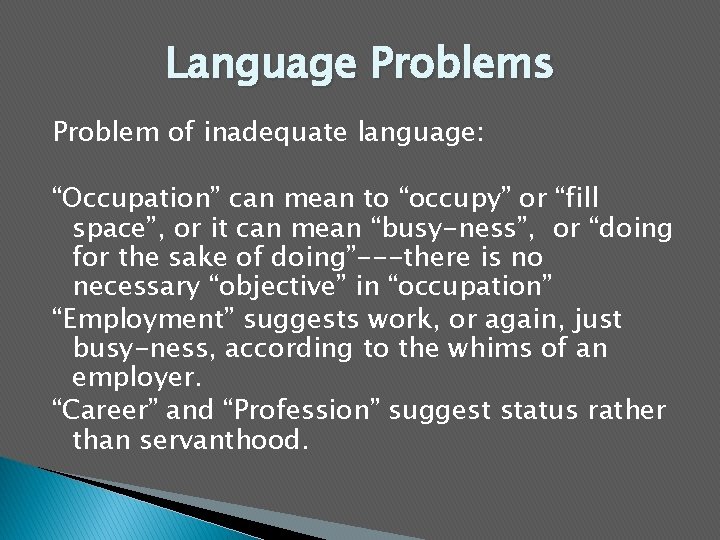 Language Problems

Problem of inadequate language:

“Occupation” can mean to “occupy” or “fill space”, or it can mean “busy-ness”, or “doing for the sake of doing”---there is no necessary “objective” in “occupation”

“Employment” suggests work, or again, just busy-ness, according to the whims of an employer.

“Career” and “Profession” suggest status rather than servanthood.